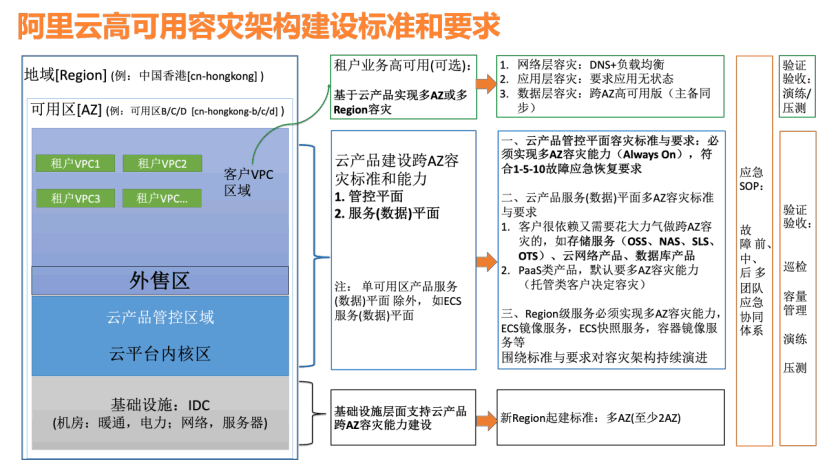 阿里云高可用容灾架构建设标准和要求

地域[Region] (例：中国香港[cn-hongkong] )

可用区[AZ] (例：可用区B/C/D [cn-hongkong-b/c/d] )

租户VPC1

租户VPC2

租户VPC3

租户VPC...

客户VPC区域

外售区

云产品管控区域

云平台内核区

基础设施：IDC
(机房：暖通，电力；网络，服务器)

租户业务高可用(可选)：
基于云产品实现多AZ或多Region容灾

1. 网络层容灾：DNS+负载均衡
2. 应用层容灾：要求应用无状态
3. 数据层容灾：跨AZ高可用版（主备同步）

云产品建设跨AZ容灾标准和能力
1. 管控平面
2. 服务(数据)平面

注：单可用区产品服务(数据)平面 除外，如ECS服务(数据)平面

一、云产品管控平面容灾标准与要求：必须实现多AZ容灾能力（Always On），符合1-5-10故障应急恢复要求

二、云产品服务(数据)平面多AZ容灾标准与要求
1. 客户很依赖又需要花大力气做跨AZ容灾的，如存储服务（OSS、NAS、SLS、OTS）、云网络产品、数据库产品
2. PaaS类产品，默认要多AZ容灾能力（托管类客户决定容灾）

三、Region级服务必须实现多AZ容灾能力，ECS镜像服务，ECS快照服务，容器镜像服务等
围绕标准与要求对容灾架构持续演进

基础设施层面支持云产品跨AZ容灾能力建设

新Region起建标准：多AZ(至少2AZ)

应急SOP：

故障前、中、后多团队应急协同体系

验证验收：演练/压测

验证验收：

巡检

容量管理

演练

压测